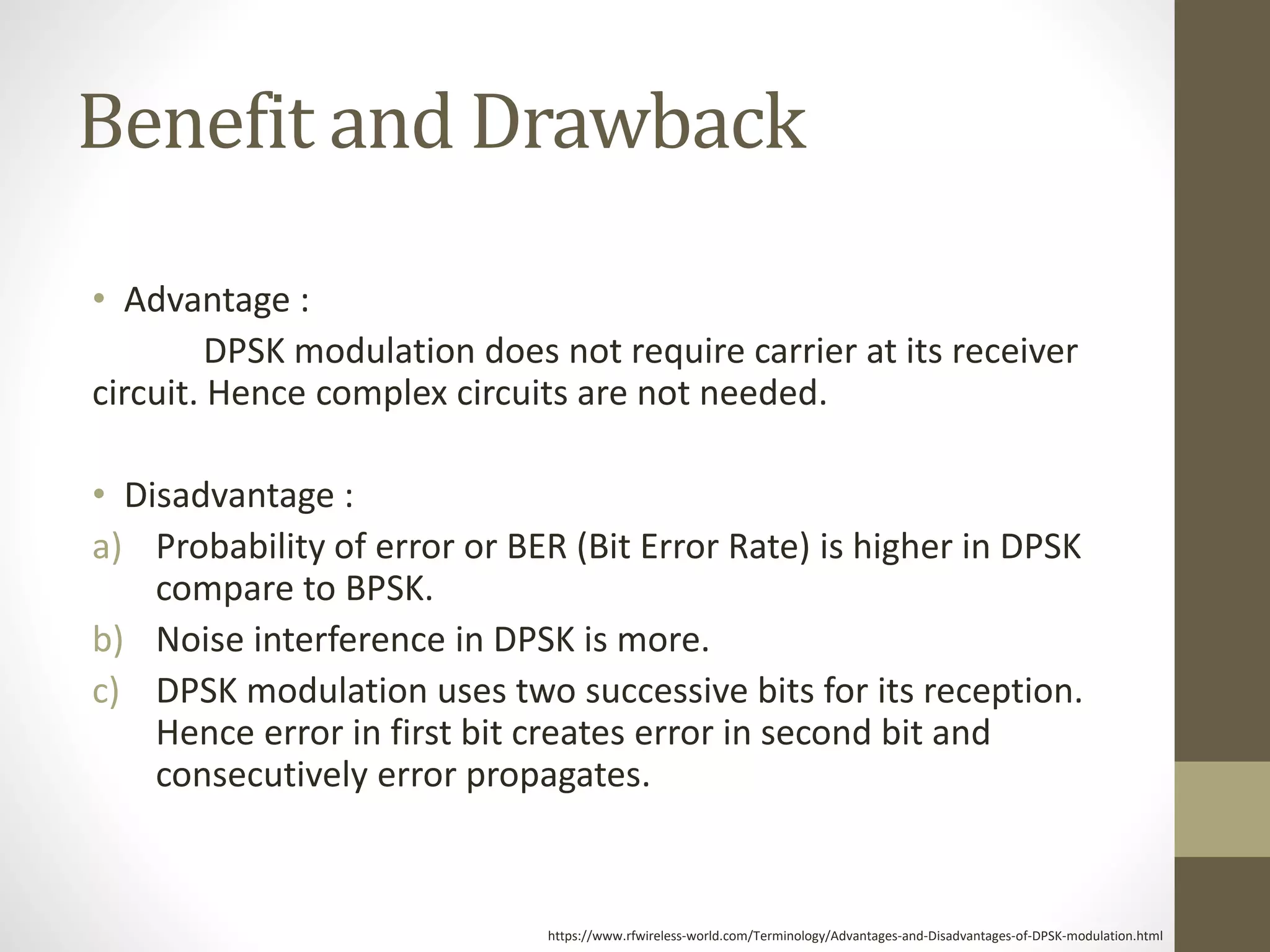 Benefit and Drawback

• Advantage :

DPSK modulation does not require carrier at its receiver circuit. Hence complex circuits are not needed.

• Disadvantage :

a) Probability of error or BER (Bit Error Rate) is higher in DPSK compare to BPSK.

b) Noise interference in DPSK is more.

c) DPSK modulation uses two successive bits for its reception. Hence error in first bit creates error in second bit and consecutively error propagates.

https://www.rfwireless-world.com/Terminology/Advantages-and-Disadvantages-of-DPSK-modulation.html